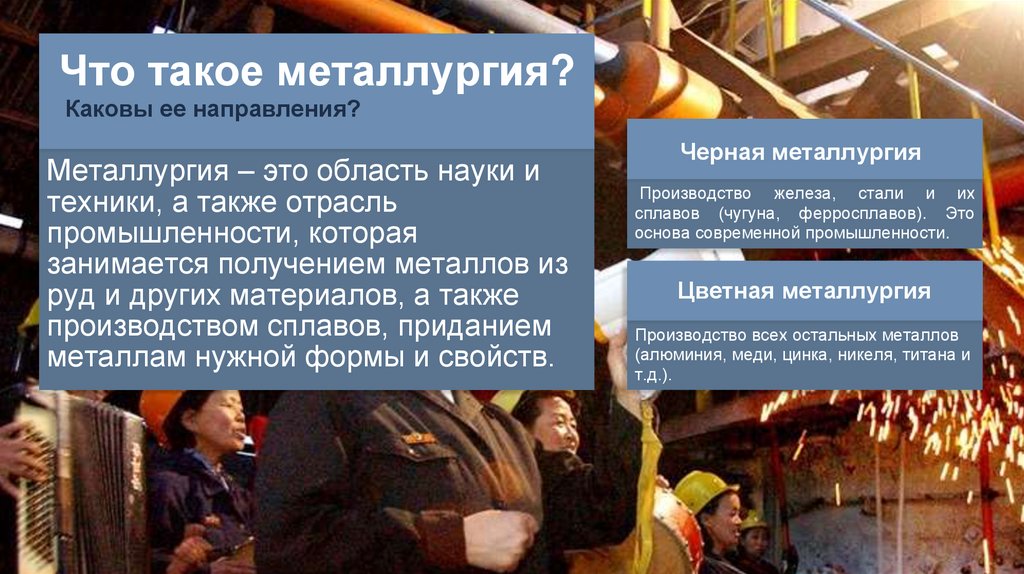 Что такое металлургия?
Каковы ее направления?

Металлургия – это область науки и техники, а также отрасль промышленности, которая занимается получением металлов из руд и других материалов, а также производством сплавов, приданием металлам нужной формы и свойств.

Черная металлургия

Производство железа, стали и их сплавов (чугуна, ферросплавов). Это основа современной промышленности.

Цветная металлургия

Производство всех остальных металлов (алюминия, меди, цинка, никеля, титана и т.д.).